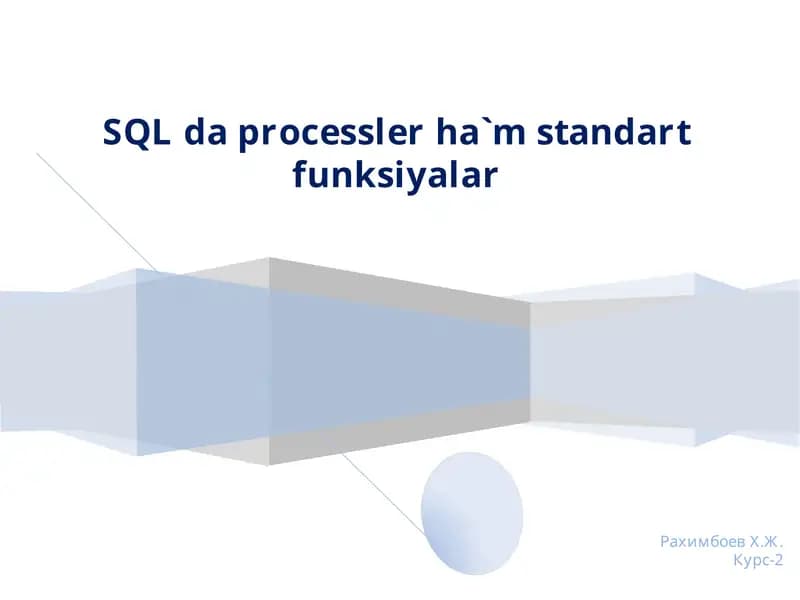 SQL da processler ha`m standart funksiyalar

Рахимбоев Х.Ж.
Курс-2